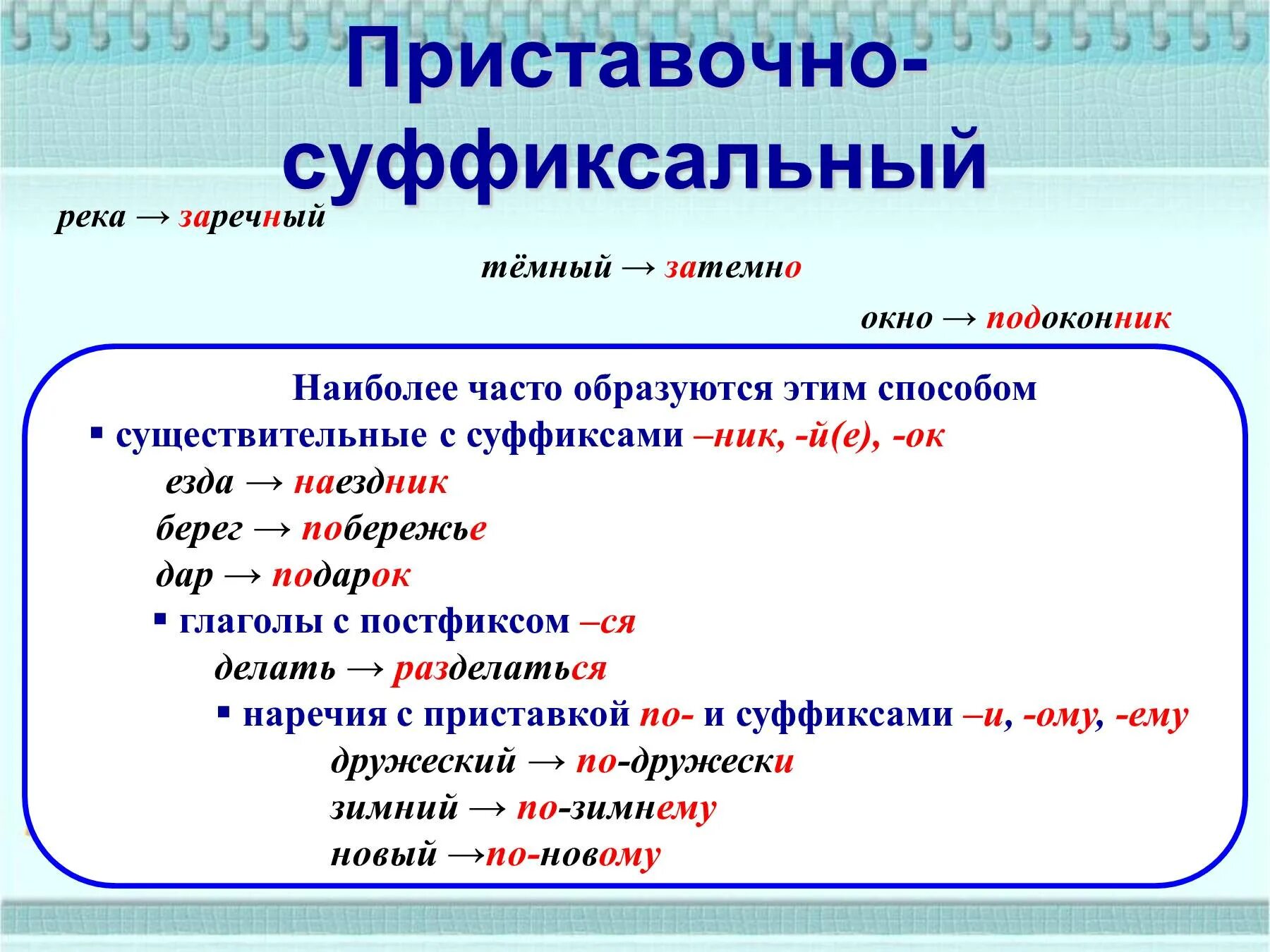 Приставочно-суффиксальный

река → заречный

тёмный → затемно

окно → подоконник

Наиболее часто образуются этим способом

▪ существительные с суффиксами –ник, -й(е), -ок

езда → наездник

берег → побережье

дар → подарок

▪ глаголы с постфиксом –ся

делать → разделаться

▪ наречия с приставкой по- и суффиксами –и, -ому, -ему

дружеский → по-дружески

зимний → по-зимнему

новый →по-новому